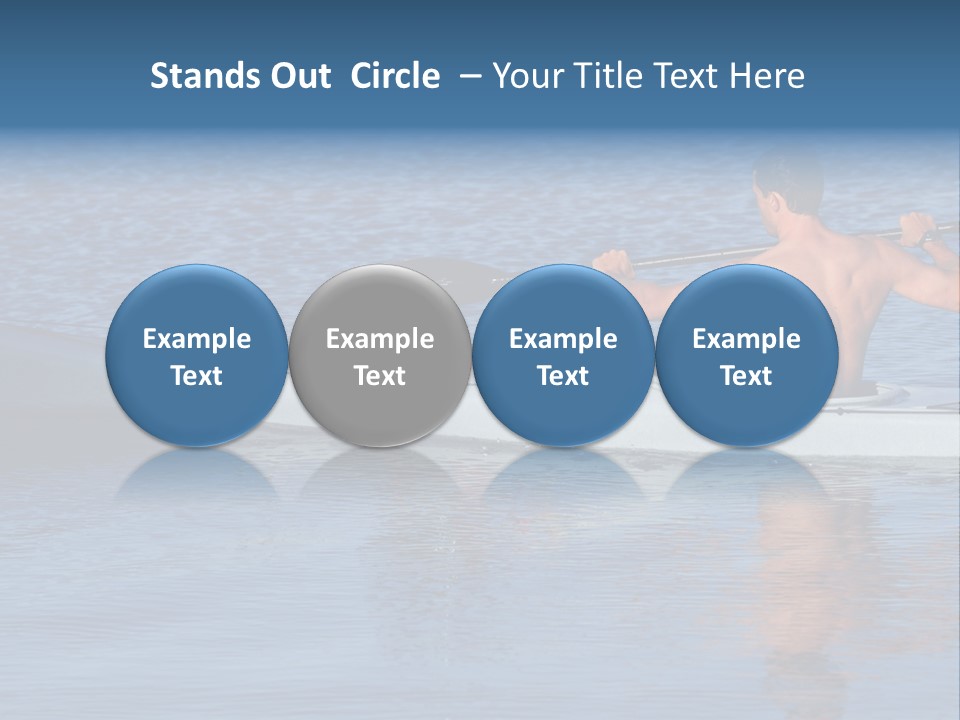 Stands Out Circle – Your Title Text Here

Example Text

Example Text

Example Text

Example Text